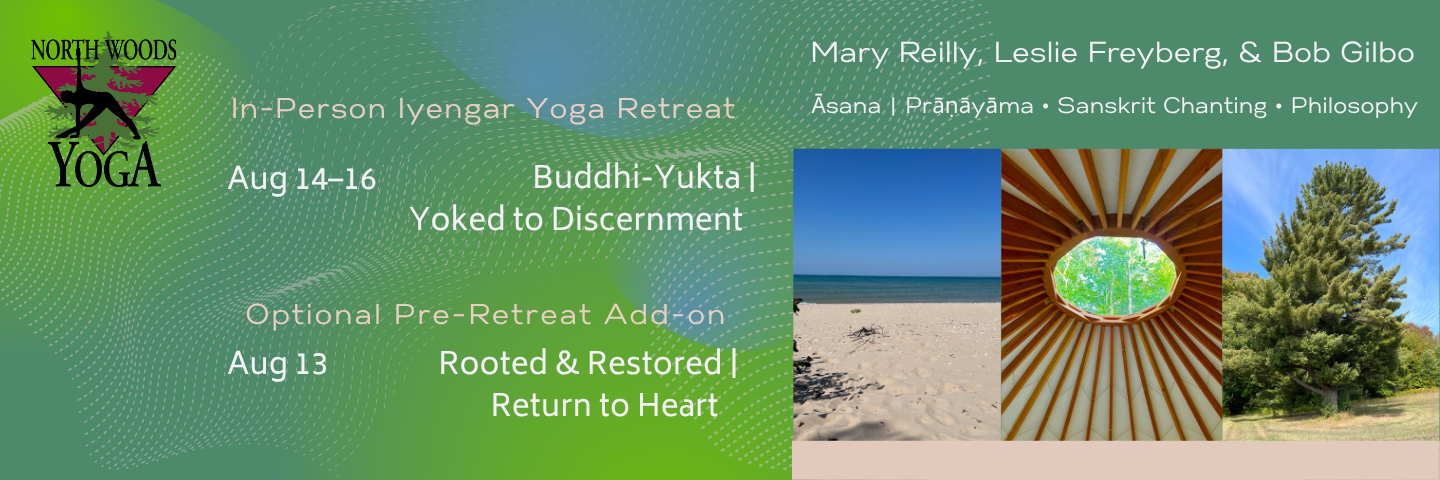 NORTH WOODS
YOGA

In-Person Iyengar Yoga Retreat

Aug 14–16 Buddhi-Yukta | Yoked to Discernment

Optional Pre-Retreat Add-on

Aug 13 Rooted & Restored | Return to Heart

Mary Reilly, Leslie Freyberg, & Bob Gilbo

Āsana | Prāṇāyāma • Sanskrit Chanting • Philosophy